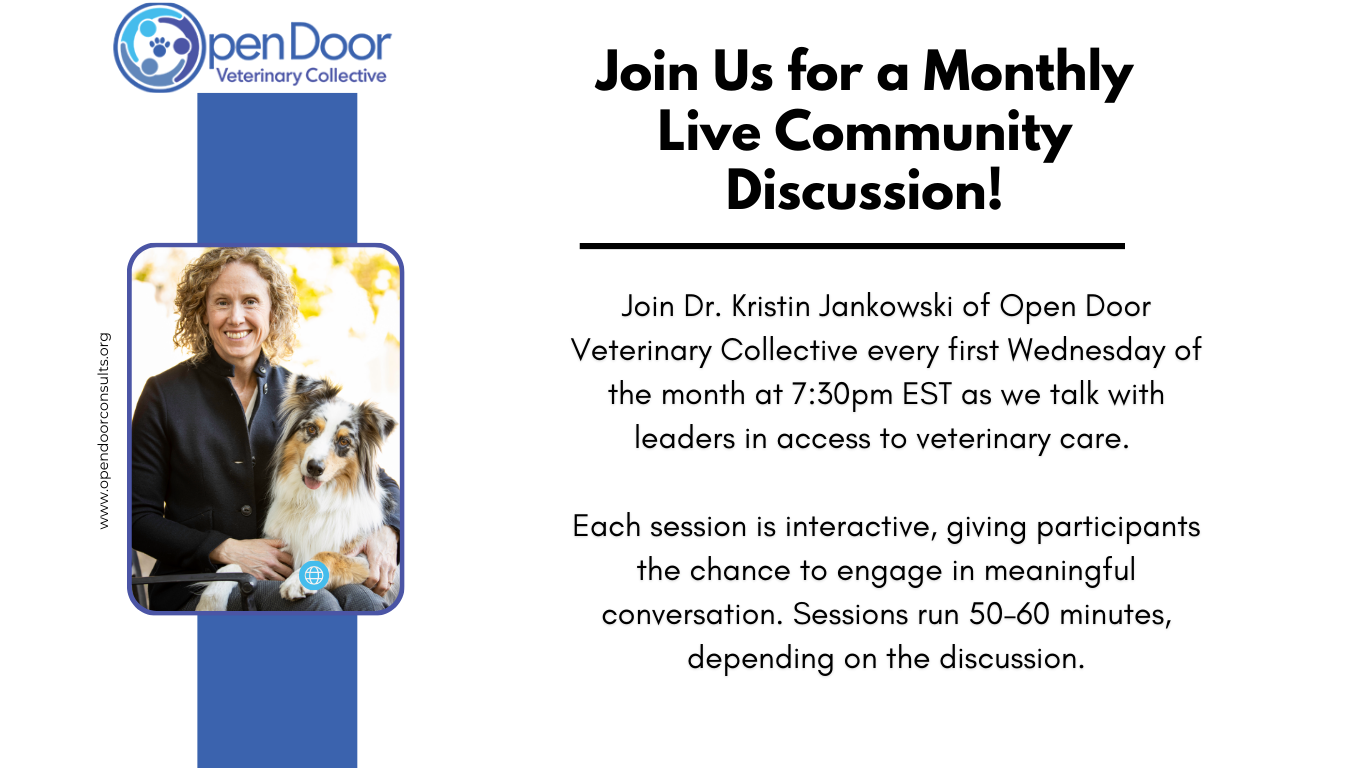 Open Door
Veterinary Collective

www.opendoorconsults.org

Join Us for a Monthly Live Community Discussion!

Join Dr. Kristin Jankowski of Open Door Veterinary Collective every first Wednesday of the month at 7:30pm EST as we talk with leaders in access to veterinary care.

Each session is interactive, giving participants the chance to engage in meaningful conversation. Sessions run 50-60 minutes, depending on the discussion.